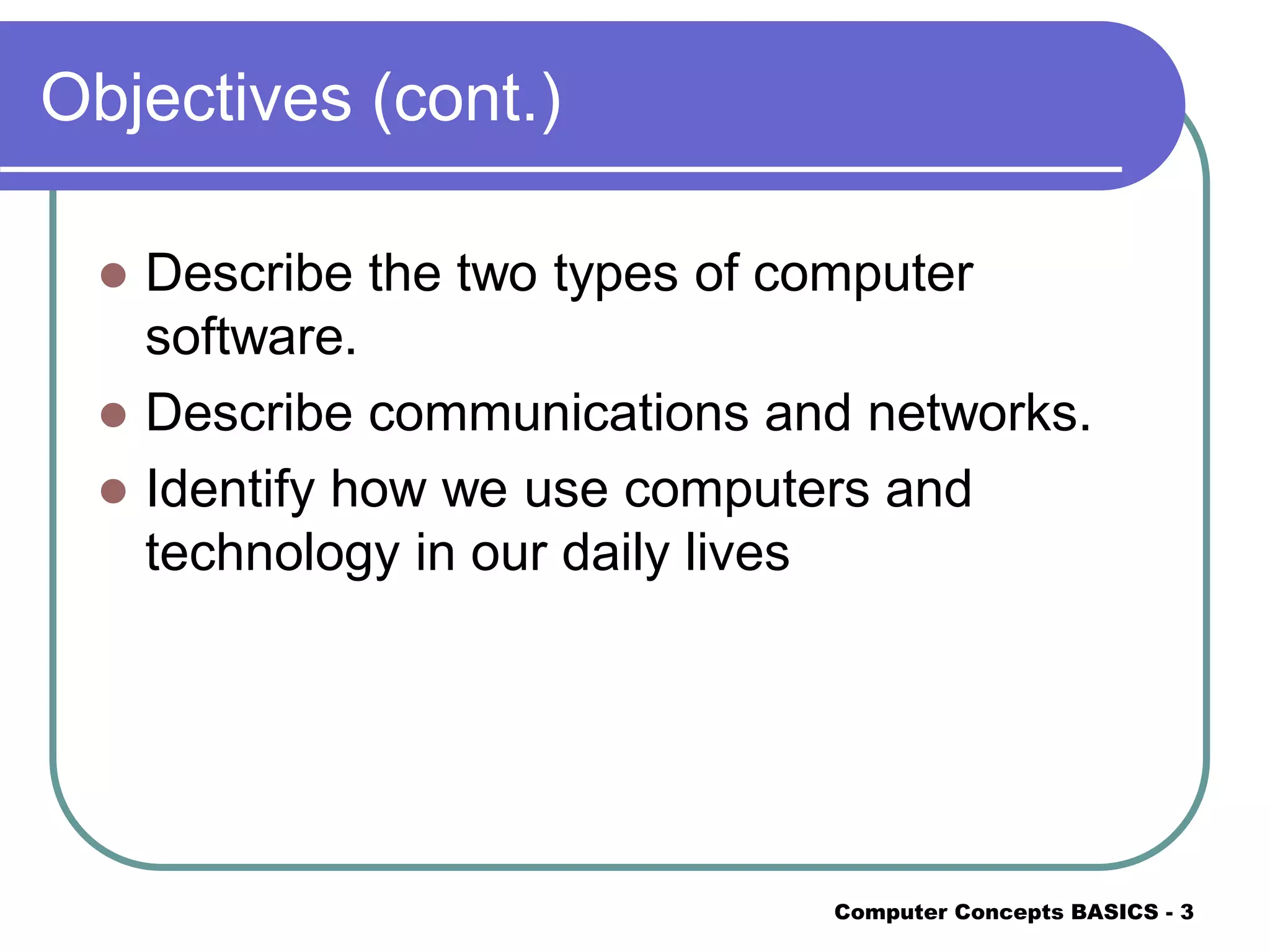 Objectives (cont.)

- Describe the two types of computer software.
- Describe communications and networks.
- Identify how we use computers and technology in our daily lives

Computer Concepts BASICS - 3